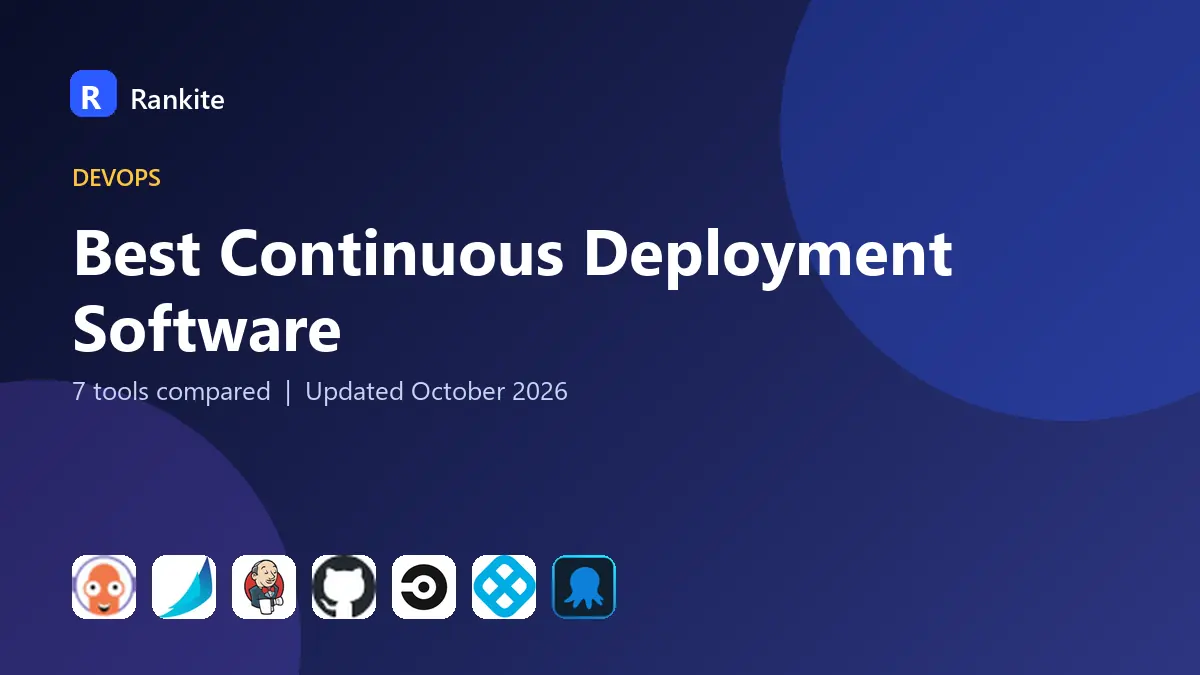 R Rankite

DEVOPS

Best Continuous Deployment Software

7 tools compared | Updated October 2026